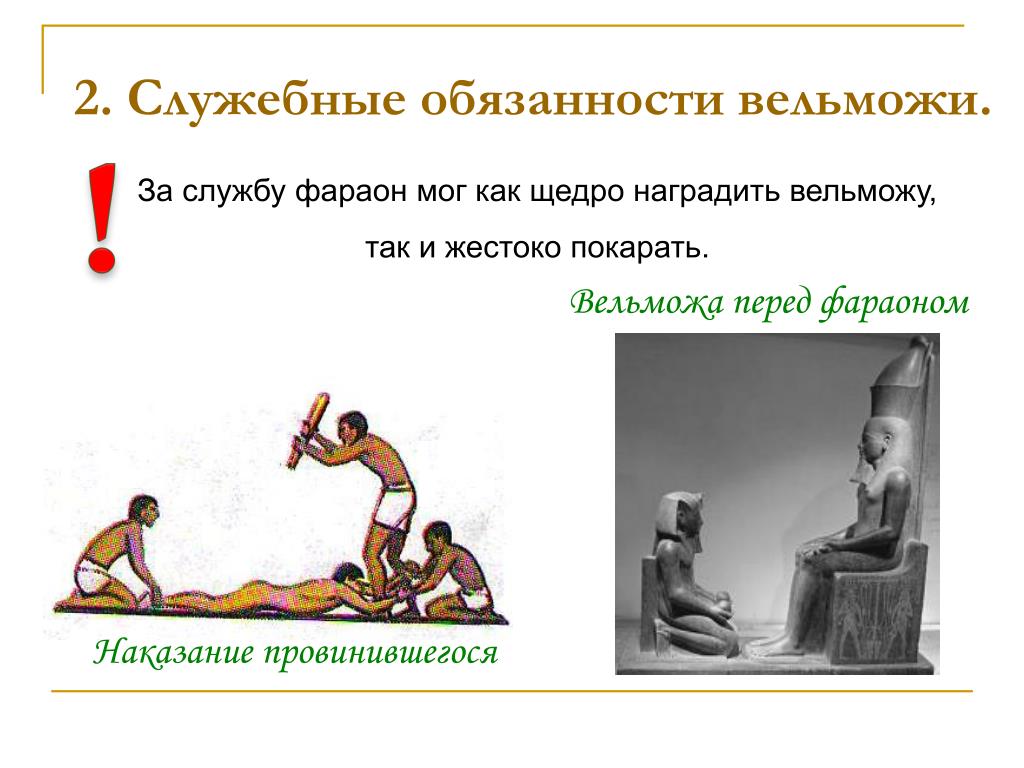 2. Служебные обязанности вельможи.

!

За службу фараон мог как щедро наградить вельможу, так и жестоко покарать.

Вельможа перед фараоном

Наказание провинившегося